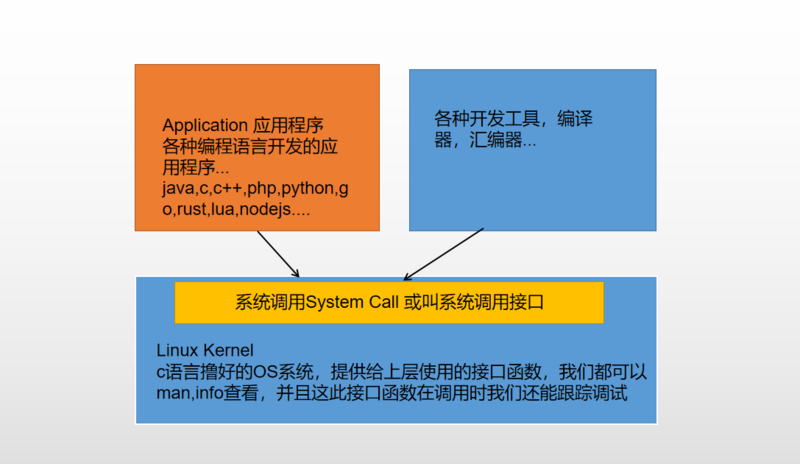 Application 应用程序
各种编程语言开发的应用程序...
java,c,c++,php,python,go,rust,lua,nodejs....

各种开发工具，编译器，汇编器...

系统调用System Call 或叫系统调用接口

Linux Kernel
c语言撸好的OS系统，提供给上层使用的接口函数，我们都可以man,info查看，并且这此接口函数在调用时我们还能跟踪调试